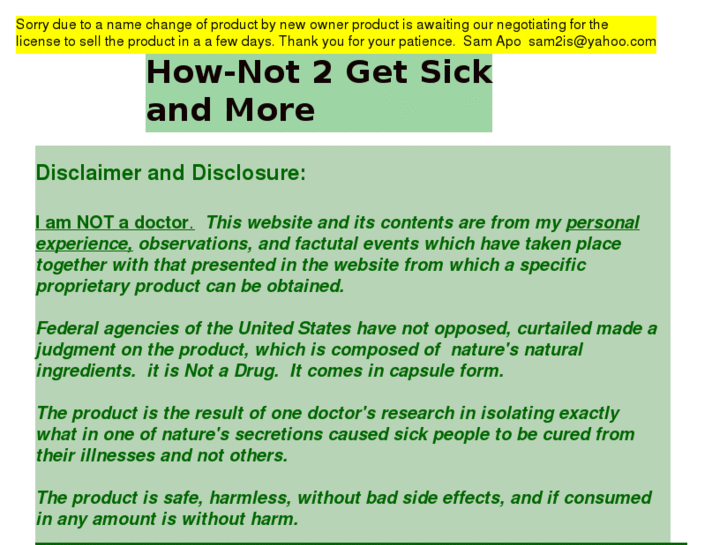 Sorry due to a name change of product by new owner product is awaiting our negotiating for the license to sell the product in a a few days. Thank you for your patience. Sam Apo sam2is@yahoo.com

How-Not 2 Get Sick and More

Disclaimer and Disclosure:

I am NOT a doctor. This website and its contents are from my personal experience, observations, and factutal events which have taken place together with that presented in the website from which a specific proprietary product can be obtained.

Federal agencies of the United States have not opposed, curtailed made a judgment on the product, which is composed of nature's natural ingredients. it is Not a Drug. It comes in capsule form.

The product is the result of one doctor's research in isolating exactly what in one of nature's secretions caused sick people to be cured from their illnesses and not others.

The product is safe, harmless, without bad side effects, and if consumed in any amount is without harm.